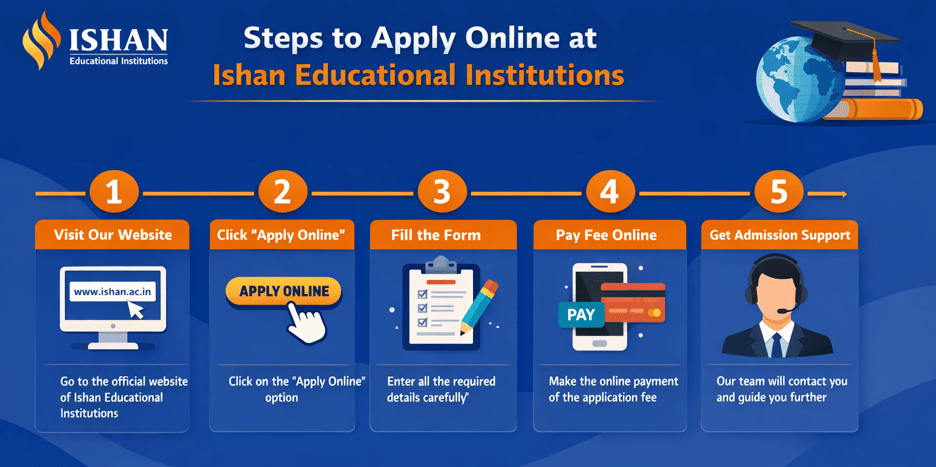 ISHAN
Educational Institutions

Steps to Apply Online at
Ishan Educational Institutions

1
Visit Our Website
www.ishan.ac.in
Go to the official website of Ishan Educational Institutions

2
Click "Apply Online"
APPLY ONLINE
Click on the "Apply Online" option

3
Fill the Form
Enter all the required details carefully"

4
Pay Fee Online
PAY
Make the online payment of the application fee

5
Get Admission Support
Our team will contact you and guide you further